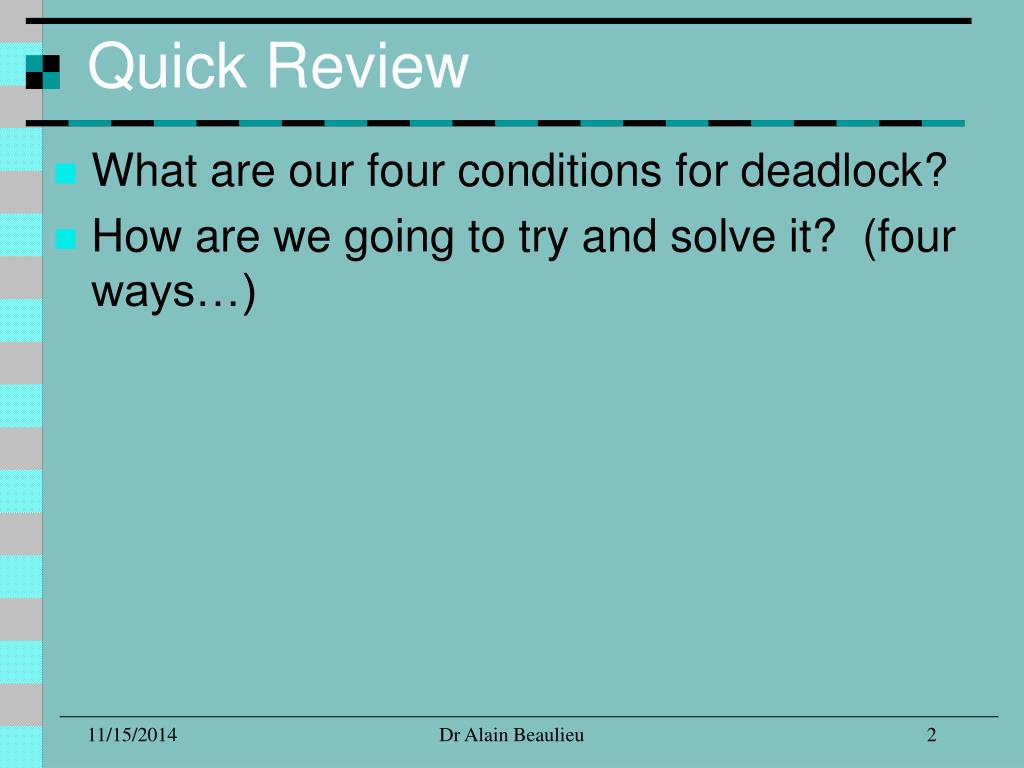 Quick Review

What are our four conditions for deadlock?

How are we going to try and solve it? (four ways…)

11/15/2014

Dr Alain Beaulieu

2